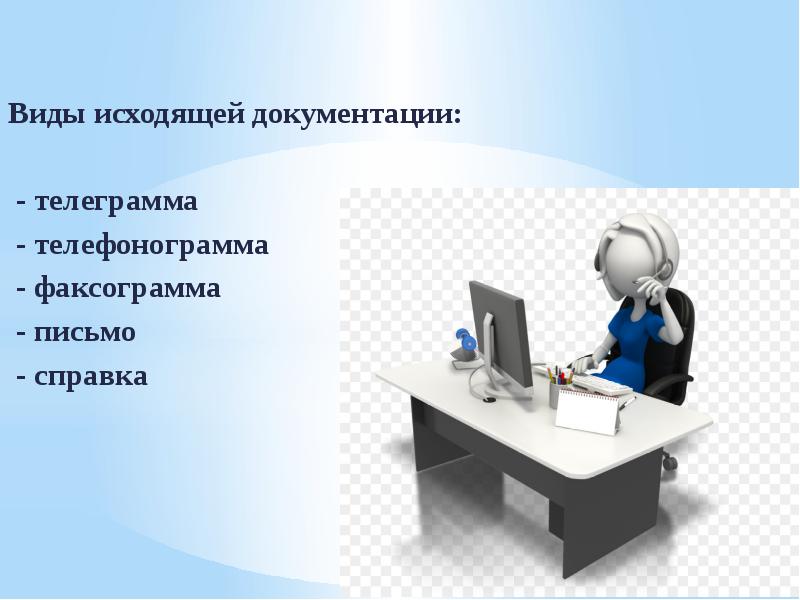 Виды исходящей документации:

- телеграмма
- телефонограмма
- факсограмма
- письмо
- справка